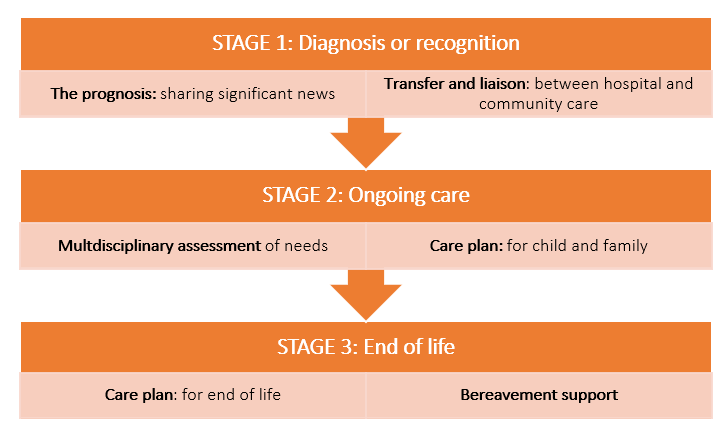 STAGE 1: Diagnosis or recognition

The prognosis: sharing significant news

Transfer and liaison: between hospital and community care

STAGE 2: Ongoing care

Multdisciplinary assessment of needs

Care plan: for child and family

STAGE 3: End of life

Care plan: for end of life

Bereavement support